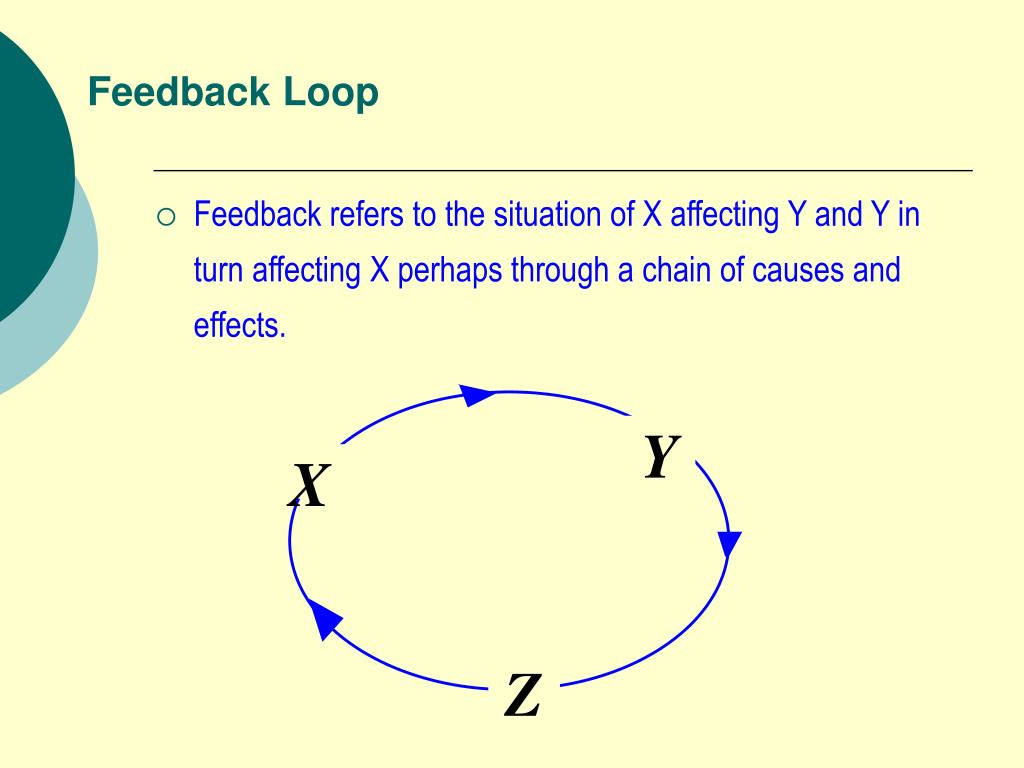 Feedback Loop

○ Feedback refers to the situation of X affecting Y and Y in turn affecting X perhaps through a chain of causes and effects.

$X$

$Y$

$Z$